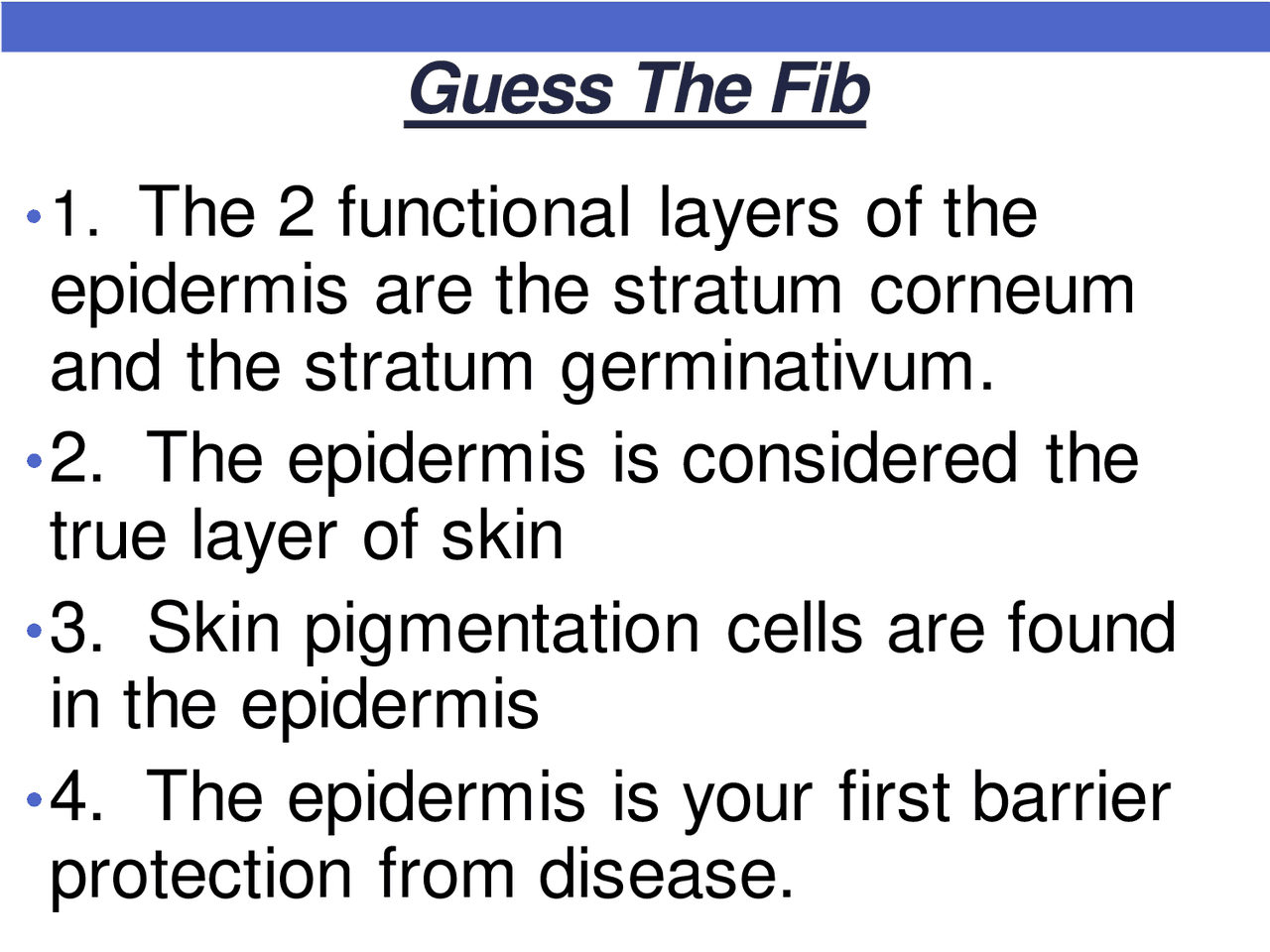 Guess The Fib

• 1. The 2 functional layers of the epidermis are the stratum corneum and the stratum germinativum.

• 2. The epidermis is considered the true layer of skin

• 3. Skin pigmentation cells are found in the epidermis

• 4. The epidermis is your first barrier protection from disease.